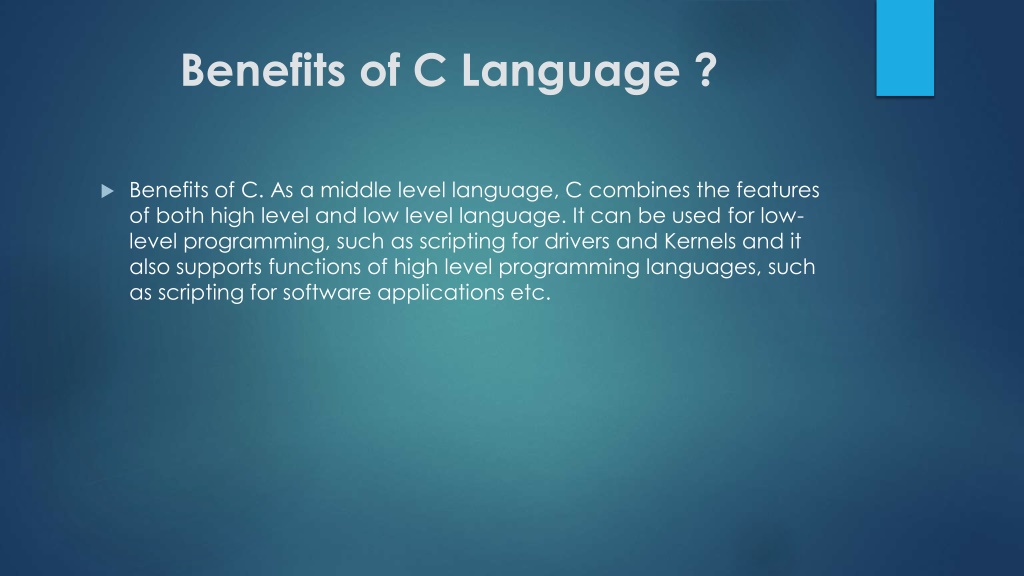 Benefits of C Language ?

Benefits of C. As a middle level language, C combines the features of both high level and low level language. It can be used for low-level programming, such as scripting for drivers and Kernels and it also supports functions of high level programming languages, such as scripting for software applications etc.